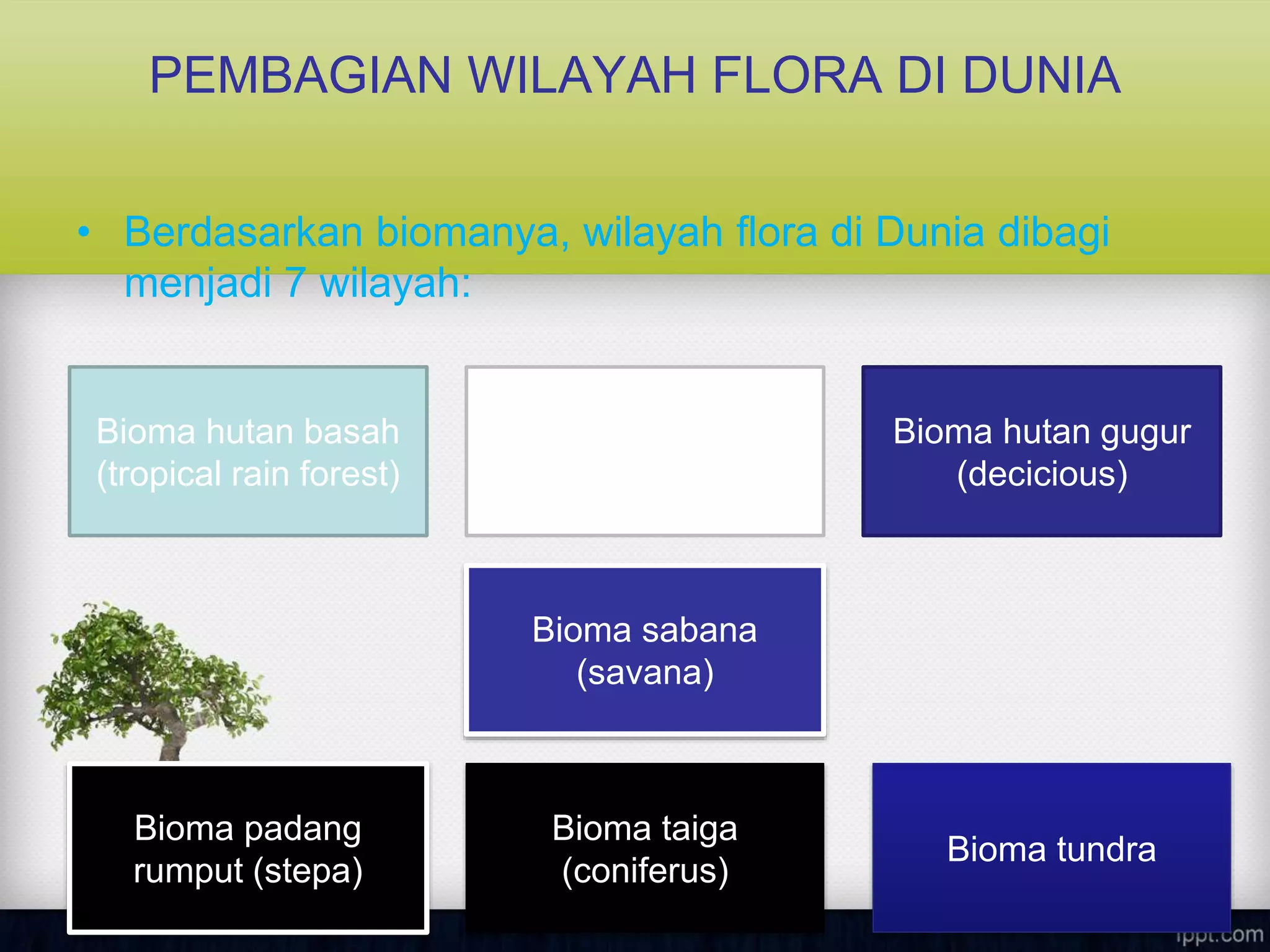 PEMBAGIAN WILAYAH FLORA DI DUNIA

• Berdasarkan biomanya, wilayah flora di Dunia dibagi menjadi 7 wilayah:

Bioma hutan basah (tropical rain forest)

Bioma hutan gugur (decicious)

Bioma sabana (savana)

Bioma padang rumput (stepa)

Bioma taiga (coniferus)

Bioma tundra

ippt.com